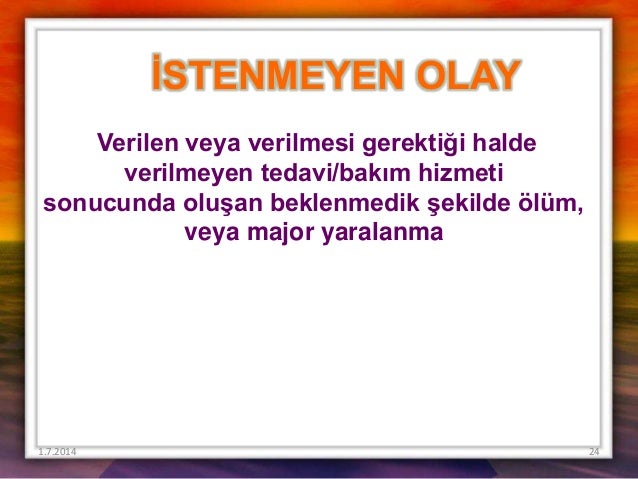 İSTENMEYEN OLAY

Verilen veya verilmesi gerektiği halde verilmeyen tedavi/bakım hizmeti sonucunda oluşan beklenmedik şekilde ölüm, veya major yaralanma

1.7.2014

24